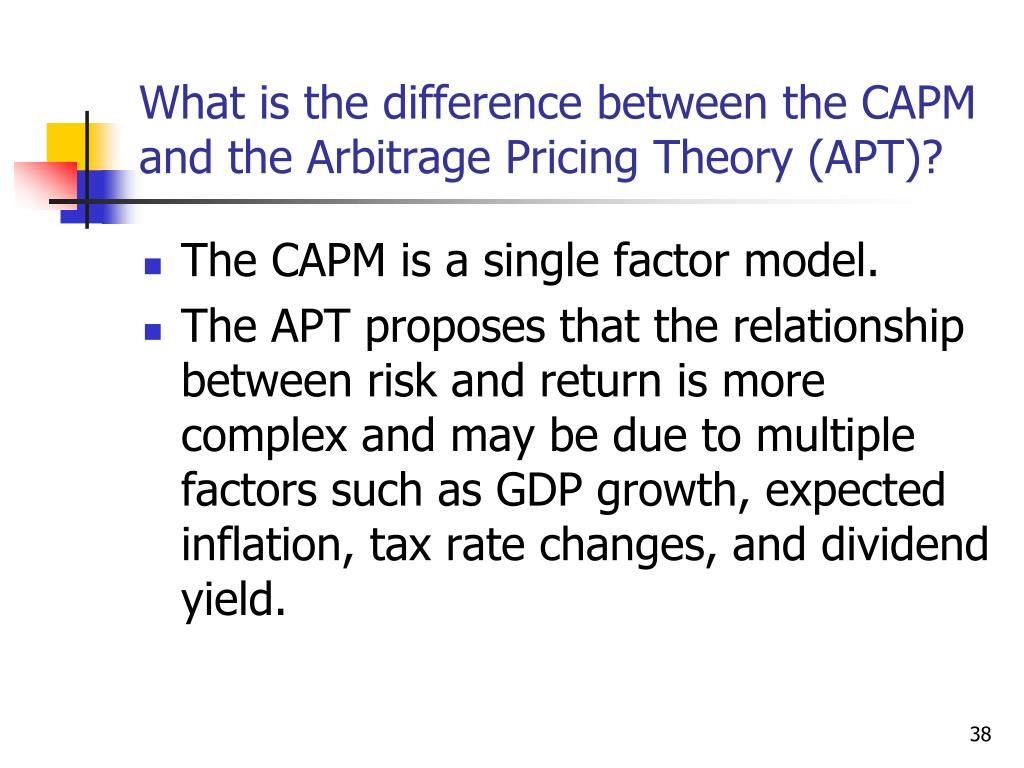 What is the difference between the CAPM and the Arbitrage Pricing Theory (APT)?

- The CAPM is a single factor model.
- The APT proposes that the relationship between risk and return is more complex and may be due to multiple factors such as GDP growth, expected inflation, tax rate changes, and dividend yield.

38